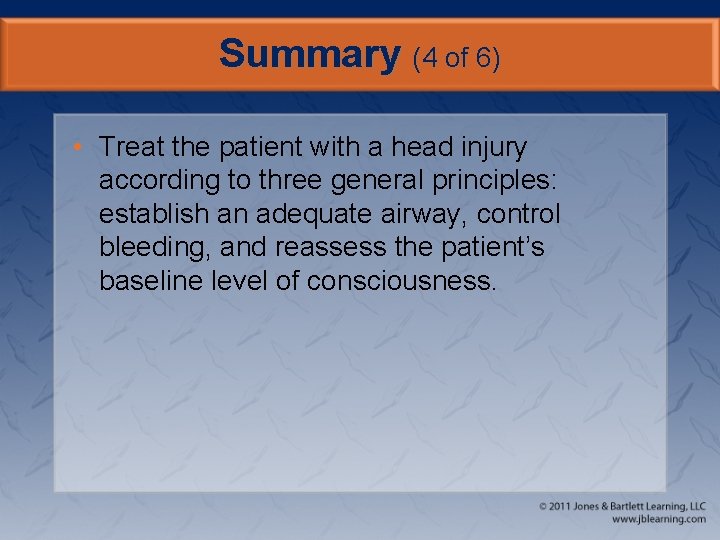 Summary (4 of 6)

• Treat the patient with a head injury according to three general principles: establish an adequate airway, control bleeding, and reassess the patient's baseline level of consciousness.

© 2011 Jones & Bartlett Learning, LLC
www.jblearning.com